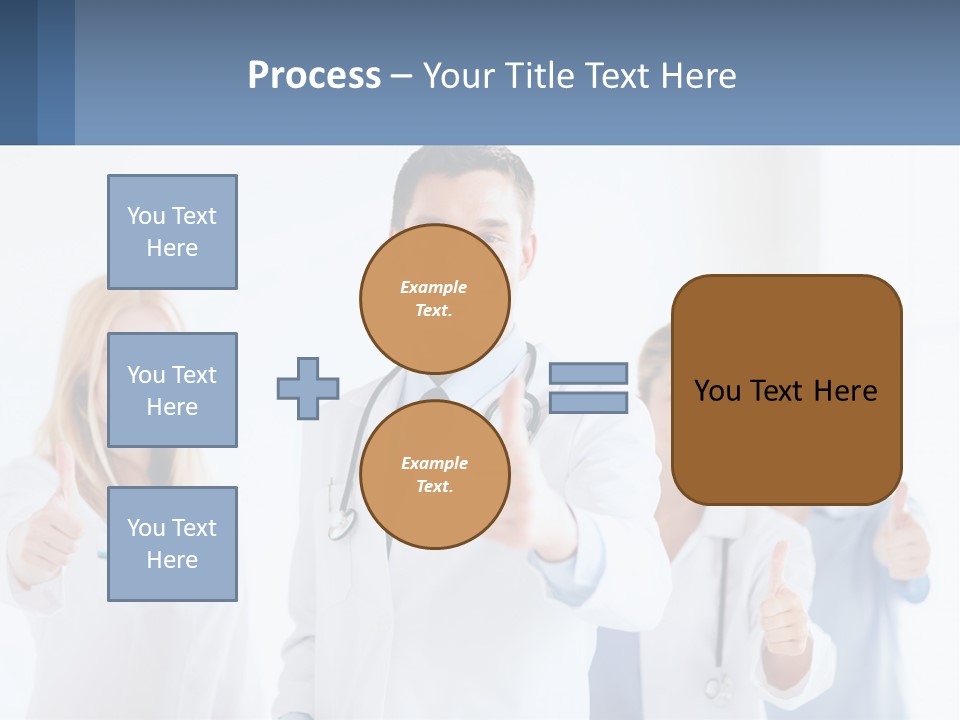 Process – Your Title Text Here

You Text Here

You Text Here

You Text Here

Example Text.

Example Text.

You Text Here